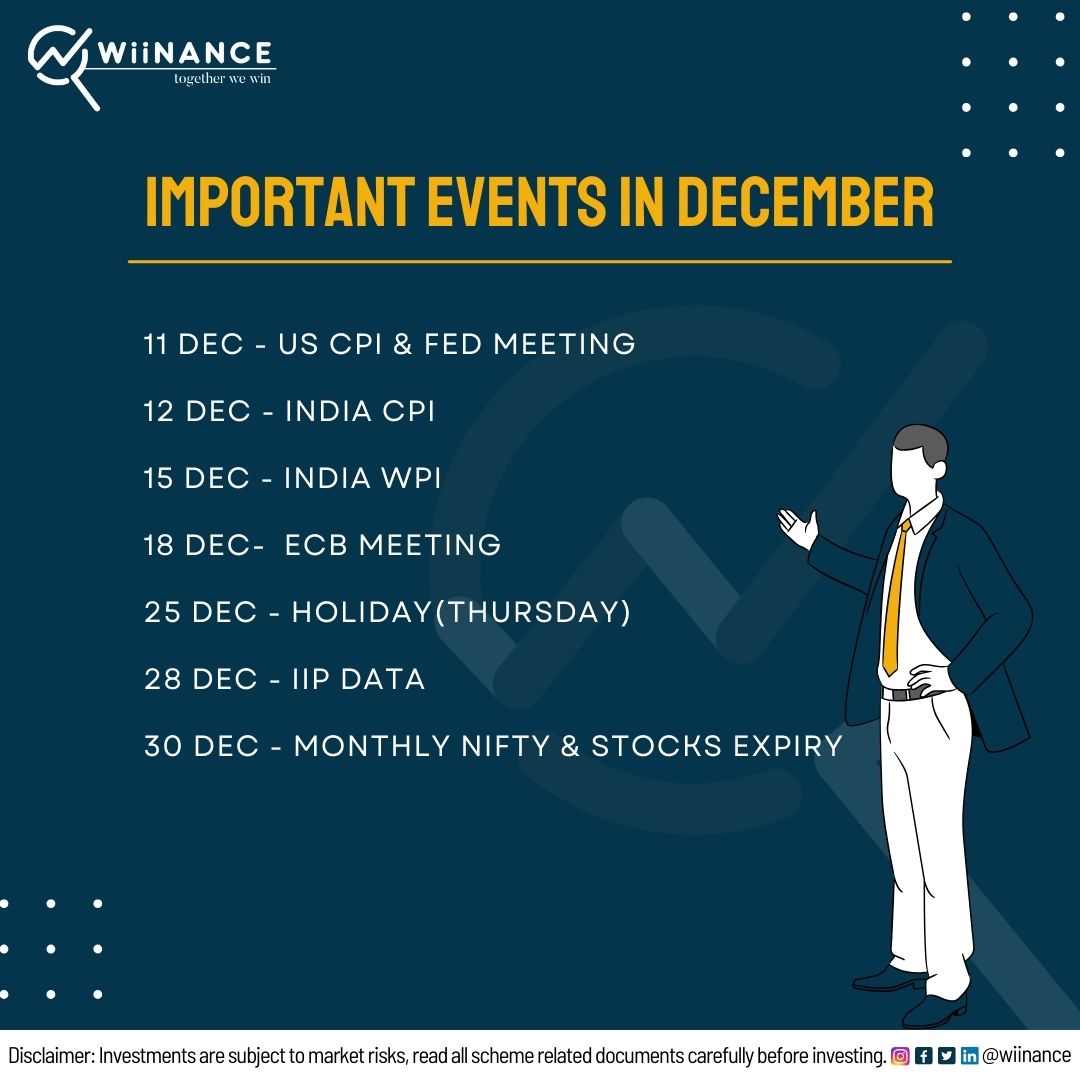 WiiNANCE
together we win

IMPORTANT EVENTS IN DECEMBER

11 DEC - US CPI & FED MEETING

12 DEC - INDIA CPI

15 DEC - INDIA WPI

18 DEC- ECB MEETING

25 DEC - HOLIDAY(THURSDAY)

28 DEC - IIP DATA

30 DEC - MONTHLY NIFTY & STOCKS EXPIRY

Disclaimer: Investments are subject to market risks, read all scheme related documents carefully before investing. @wiinance